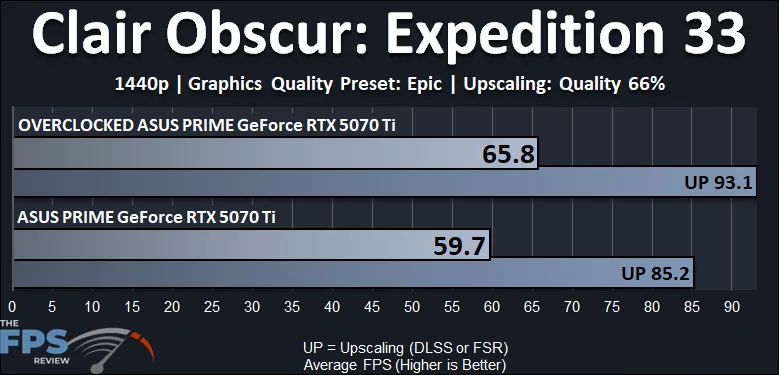 Clair Obscur: Expedition 33

1440p | Graphics Quality Preset: Epic | Upscaling: Quality 66%

OVERCLOCKED ASUS PRIME GeForce RTX 5070 Ti

65.8

UP 93.1

ASUS PRIME GeForce RTX 5070 Ti

59.7

UP 85.2

0 5 10 15 20 25 30 35 40 45 50 55 60 65 70 75 80 85 90

THE FPS REVIEW

UP = Upscaling (DLSS or FSR)
Average FPS (Higher is Better)